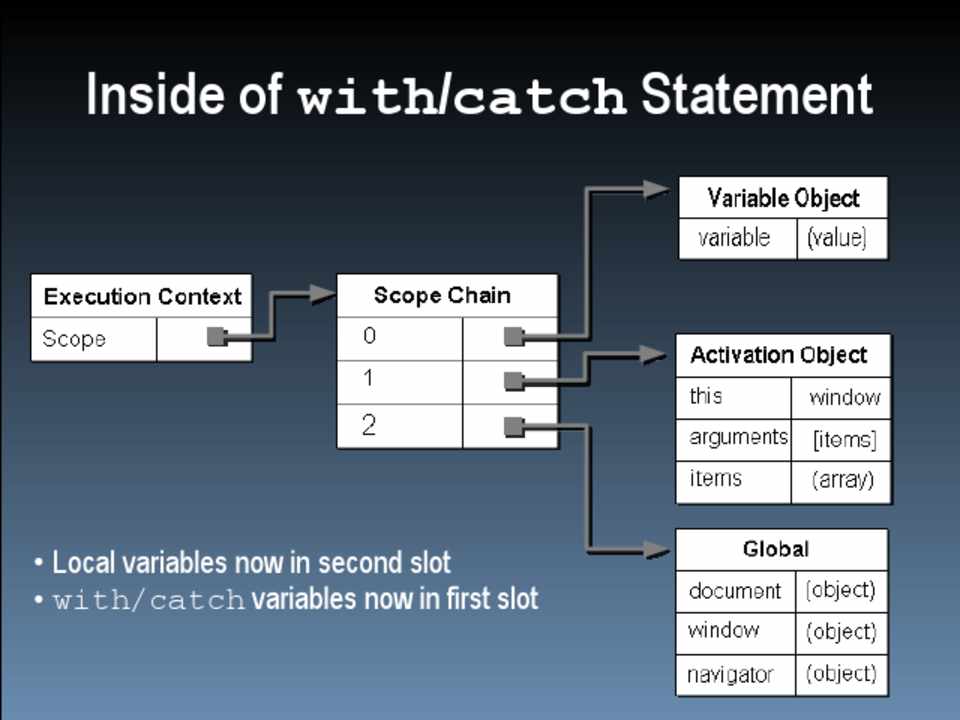 Inside of with/catch Statement

| Execution Context | |
|---|---|
| Scope | |

| Scope Chain | |
|---|---|
| 0 | |
| 1 | |
| 2 | |

| Variable Object | |
|---|---|
| variable | (value) |

| Activation Object | |
|---|---|
| this | window |
| arguments | [items] |
| items | (array) |

| Global | |
|---|---|
| document | (object) |
| window | (object) |
| navigator | (object) |

• Local variables now in second slot
• with/catch variables now in first slot